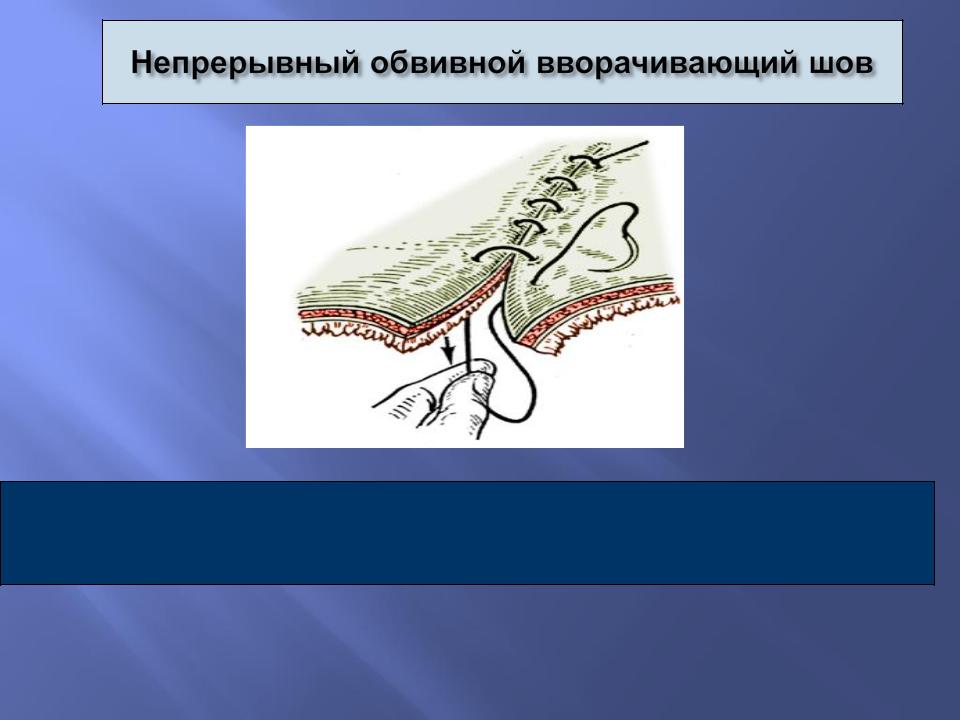 Непрерывный обвивной вворачивающий шов